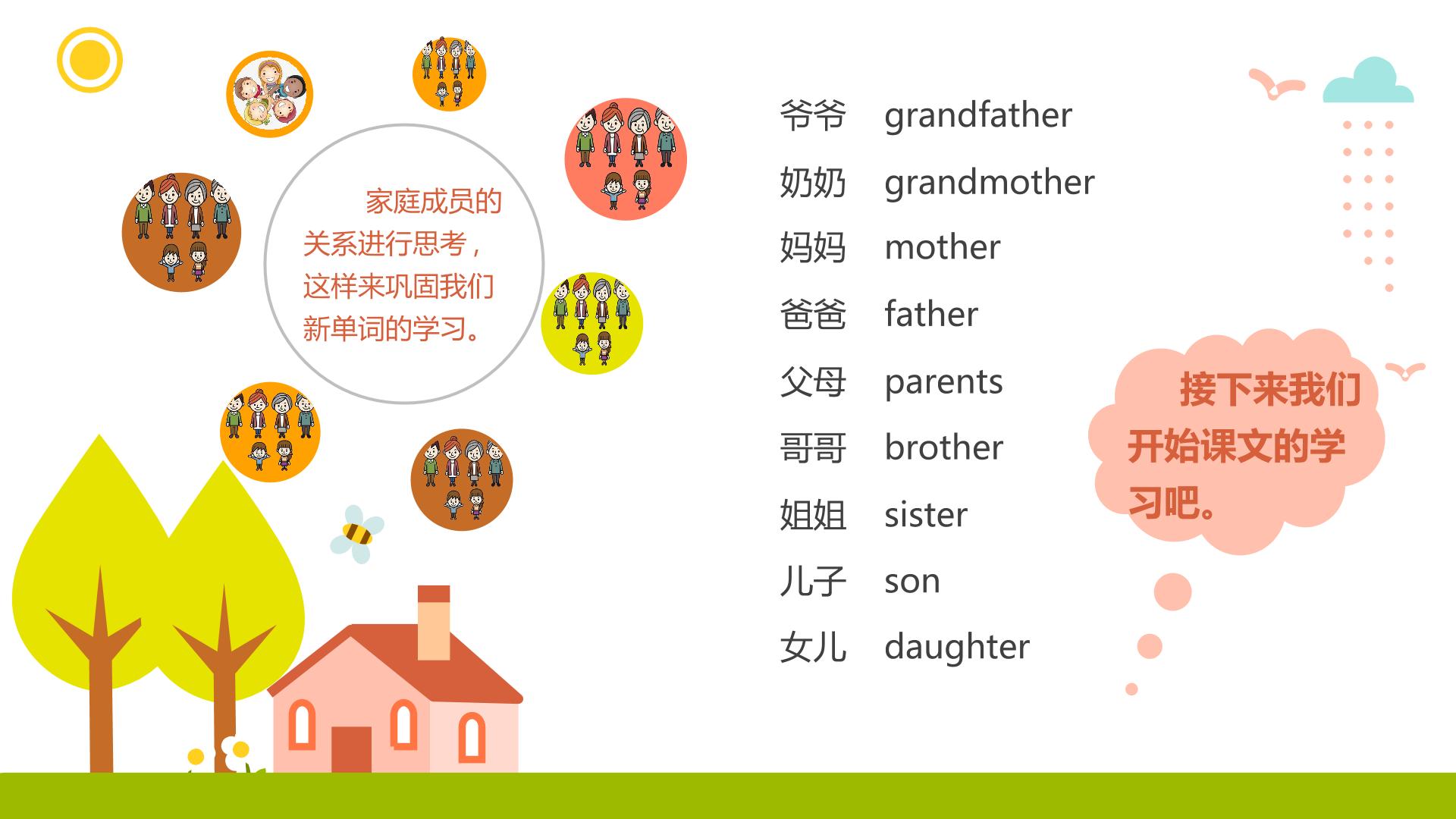 家庭成员的关系进行思考，这样来巩固我们新单词的学习。

爷爷 grandfather
奶奶 grandmother
妈妈 mother
爸爸 father
父母 parents
哥哥 brother
姐姐 sister
儿子 son
女儿 daughter

接下来我们开始课文的学习吧。